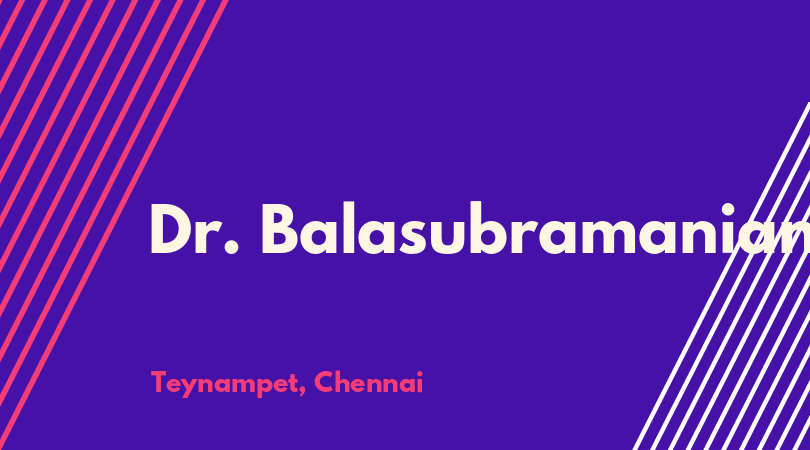 Dr. Balasubramanian

Teynampet, Chennai